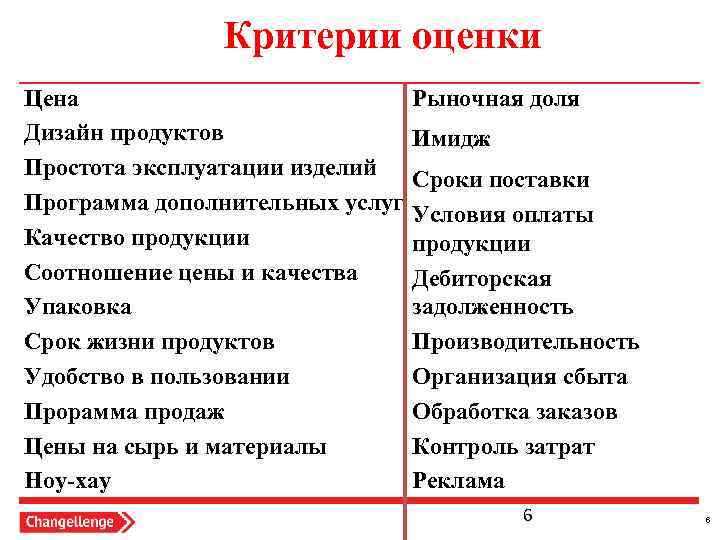 Критерии оценки

Цена
Дизайн продуктов
Простота эксплуатации изделий
Программа дополнительных услуг
Качество продукции
Соотношение цены и качества
Упаковка
Срок жизни продуктов
Удобство в пользовании
Прорамма продаж
Цены на сырь и материалы
Ноу-хау

Рыночная доля
Имидж
Сроки поставки
Условия оплаты продукции
Дебиторская задолженность
Производительность
Организация сбыта
Обработка заказов
Контроль затрат
Реклама

Changellenge

6

6